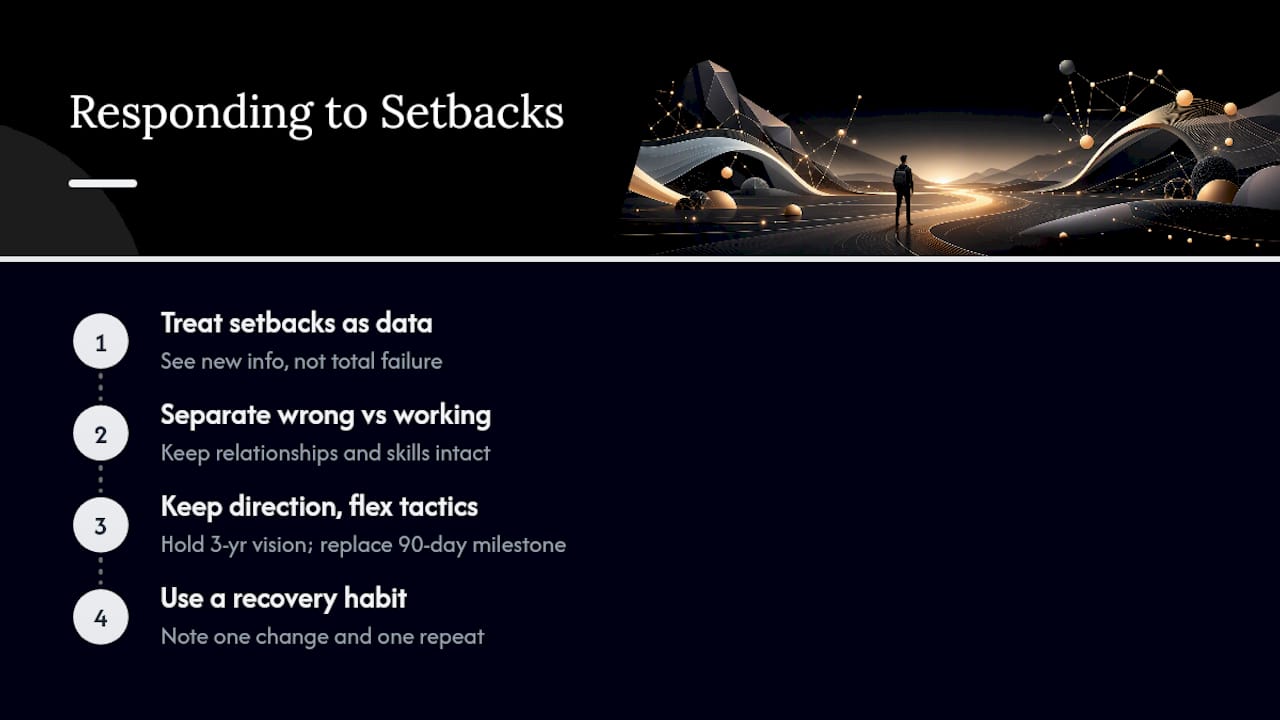 Responding to Setbacks

1
Treat setbacks as data
See new info, not total failure

2
Separate wrong vs working
Keep relationships and skills intact

3
Keep direction, flex tactics
Hold 3-yr vision; replace 90-day milestone

4
Use a recovery habit
Note one change and one repeat